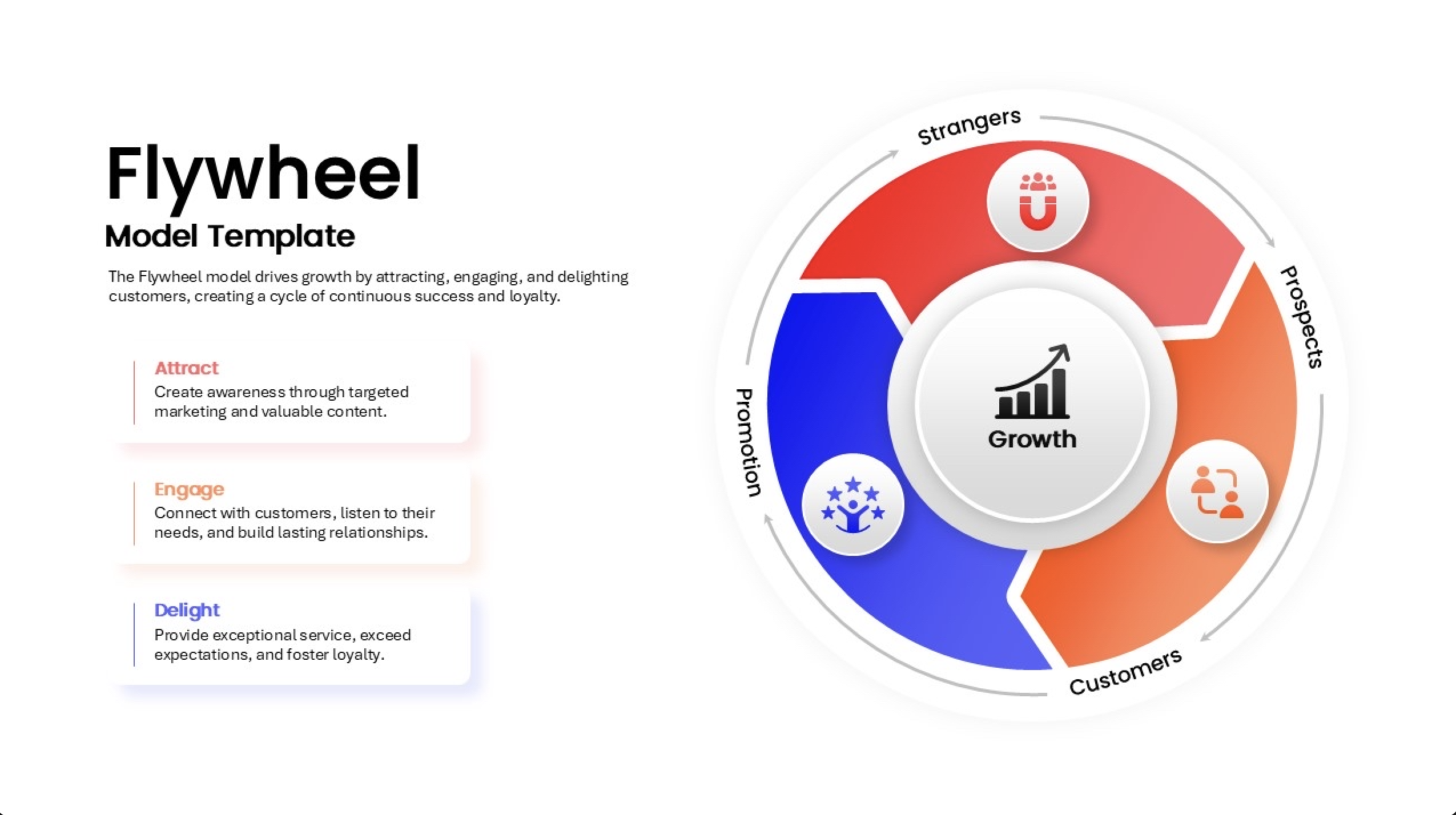 Flywheel
Model Template

The Flywheel model drives growth by attracting, engaging, and delighting customers, creating a cycle of continuous success and loyalty.

Attract
Create awareness through targeted marketing and valuable content.

Engage
Connect with customers, listen to their needs, and build lasting relationships.

Delight
Provide exceptional service, exceed expectations, and foster loyalty.

Strangers
Prospects
Customers
Promotion
Growth